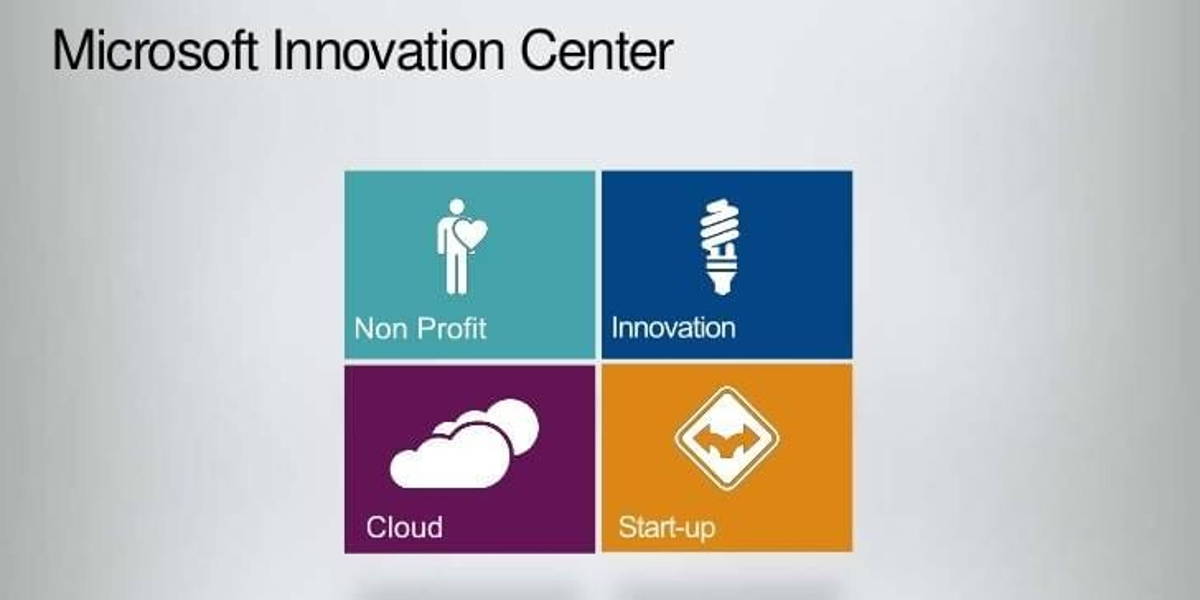 Microsoft Innovation Center

Non Profit

Innovation

Cloud

Start-up